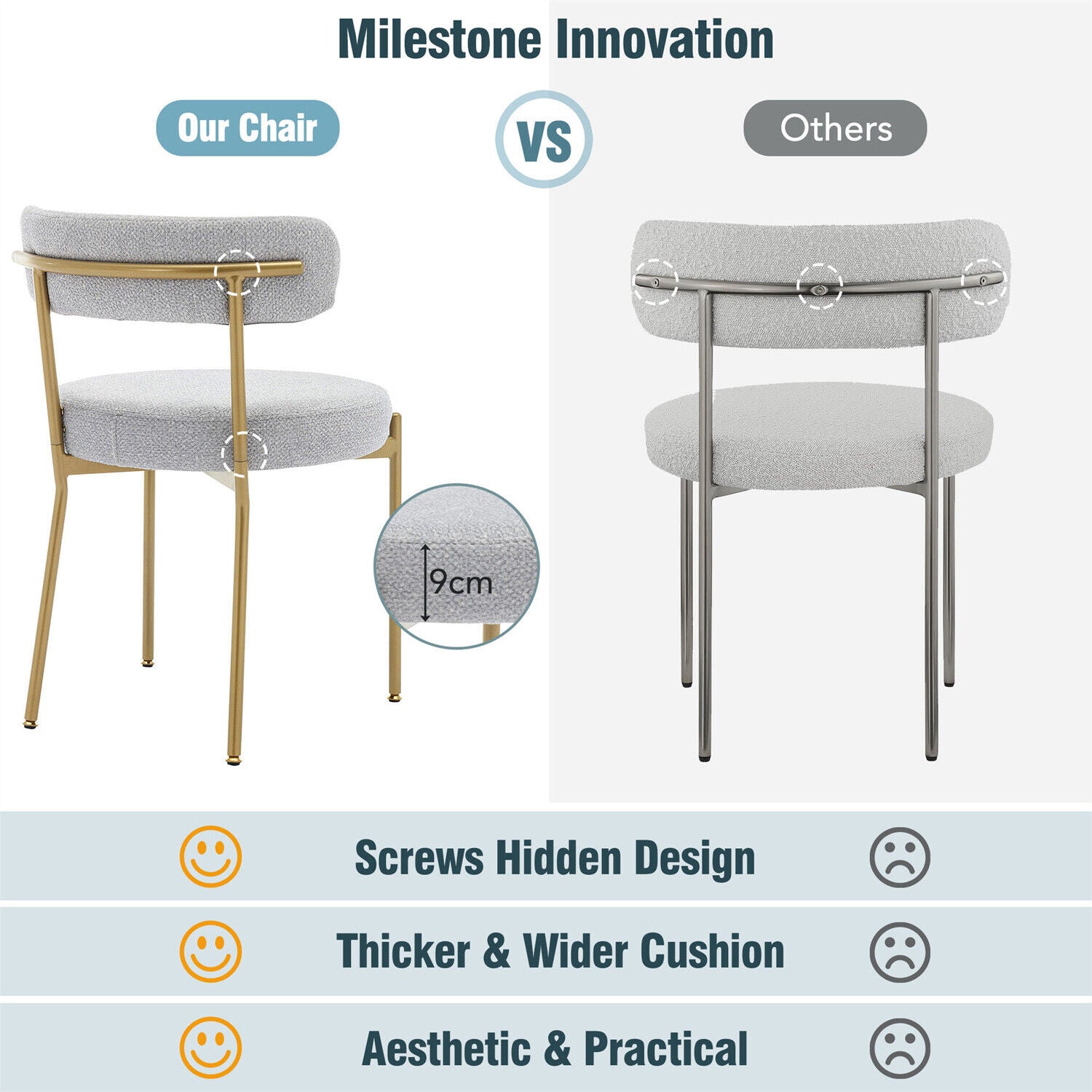 Milestone Innovation

Our Chair

VS

Others

9cm

Screws Hidden Design

Thicker & Wider Cushion

Aesthetic & Practical